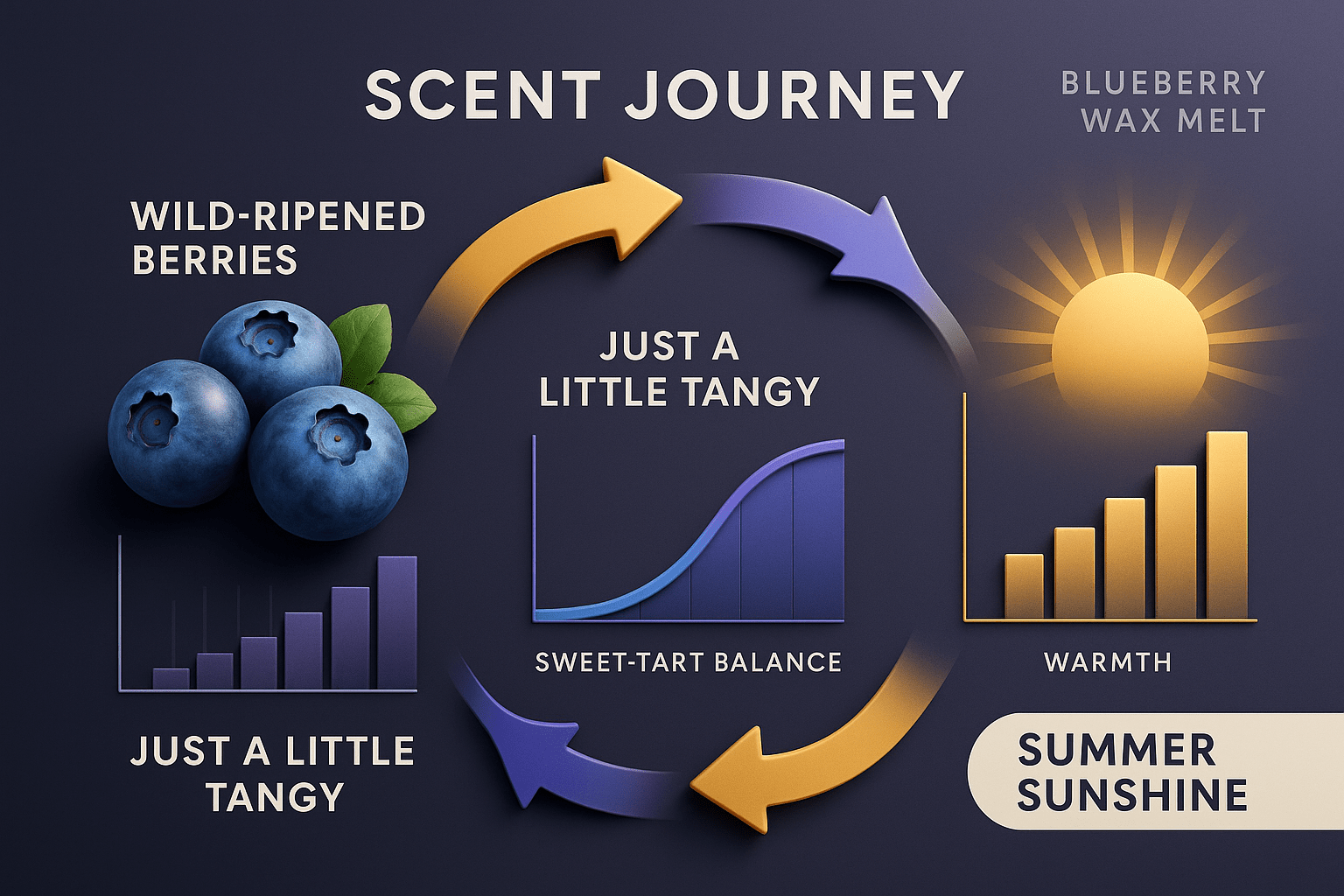 SCENT JOURNEY

BLUEBERRY WAX MELT

WILD-RIPENED BERRIES

JUST A LITTLE TANGY

SWEET-TART BALANCE

WARMTH

JUST A LITTLE TANGY

SUMMER SUNSHINE